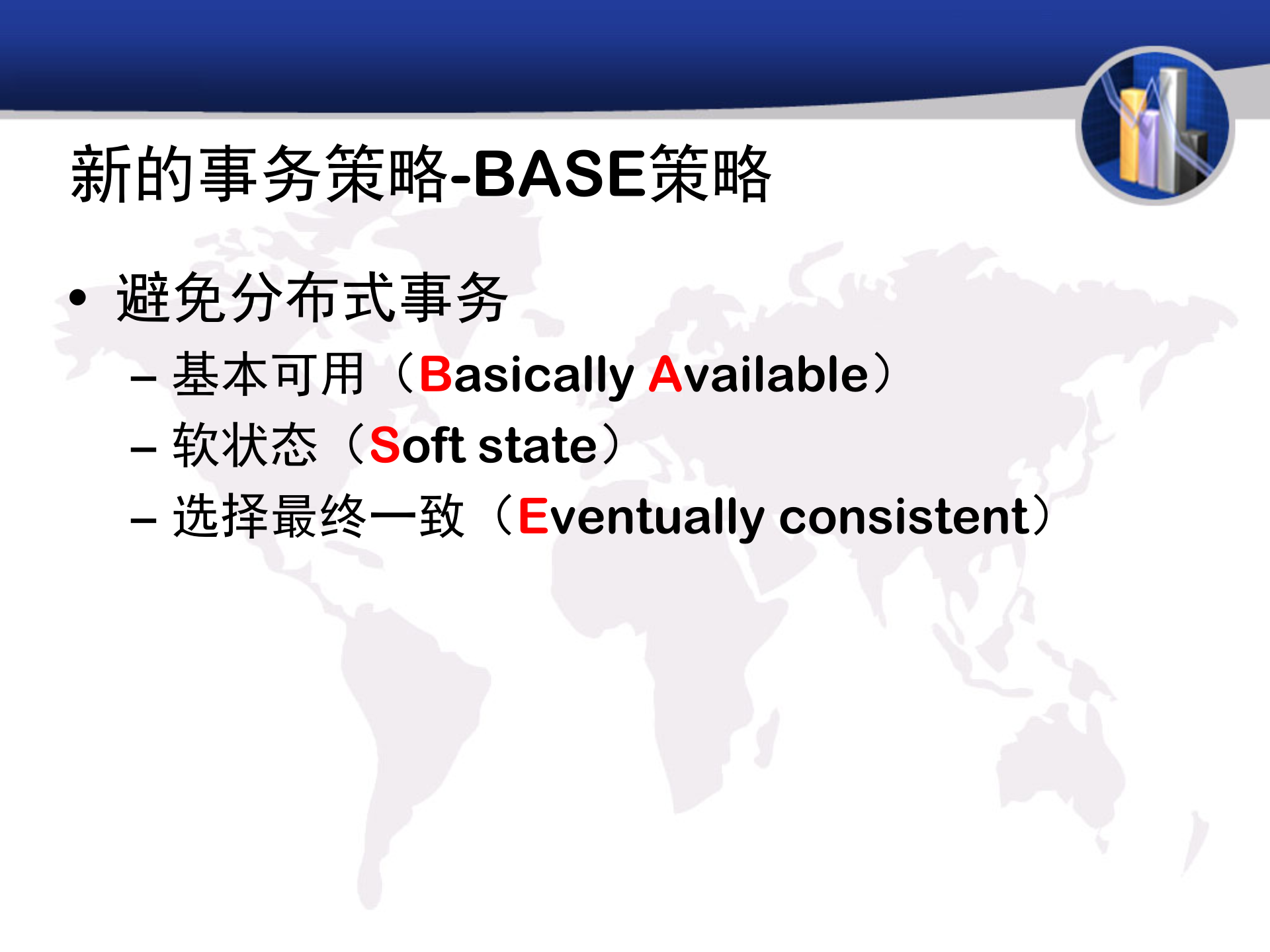 新的事务策略-BASE策略

• 避免分布式事务
  – 基本可用（Basically Available）
  – 软状态（Soft state）
  – 选择最终一致（Eventually consistent）